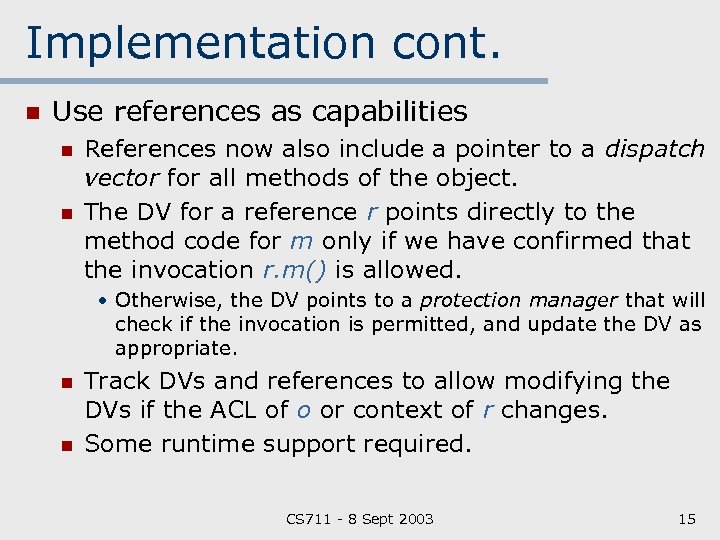 Implementation cont.

Use references as capabilities

References now also include a pointer to a dispatch vector for all methods of the object.

The DV for a reference r points directly to the method code for m only if we have confirmed that the invocation r.m() is allowed.

• Otherwise, the DV points to a protection manager that will check if the invocation is permitted, and update the DV as appropriate.

Track DVs and references to allow modifying the DVs if the ACL of o or context of r changes.

Some runtime support required.

CS711 - 8 Sept 2003

15